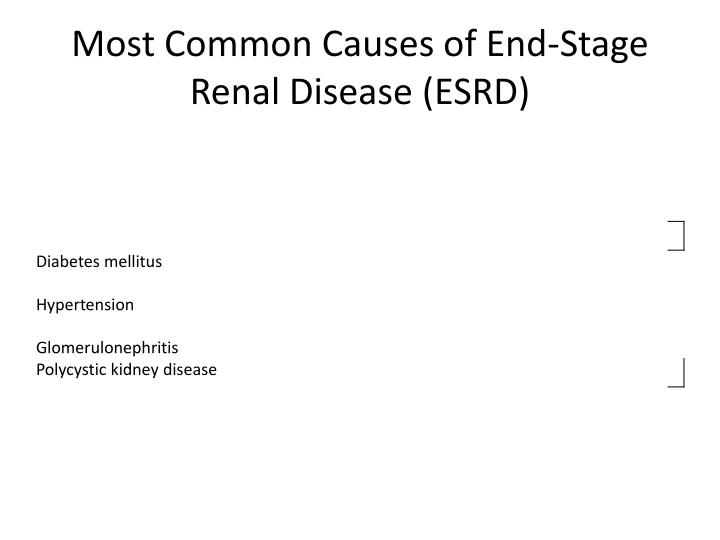 Most Common Causes of End-Stage Renal Disease (ESRD)

Diabetes mellitus

Hypertension

Glomerulonephritis
Polycystic kidney disease